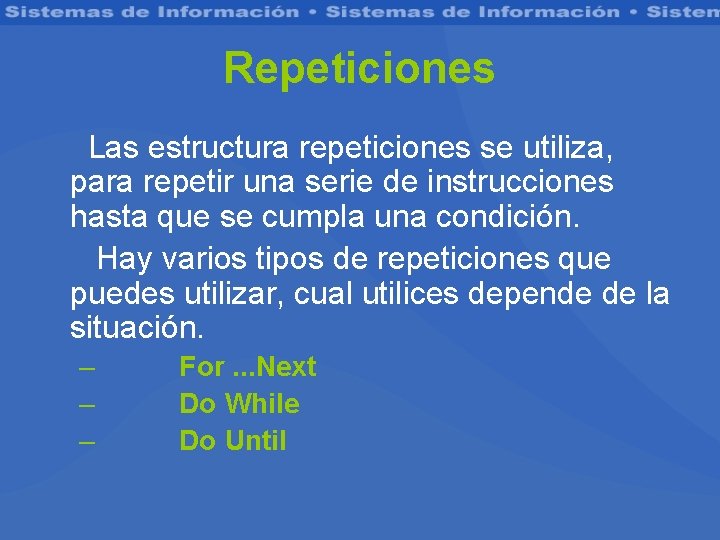 Sistemas de Información • Sistemas de Información • Sistem

Repeticiones

Las estructura repeticiones se utiliza, para repetir una serie de instrucciones hasta que se cumpla una condición.

Hay varios tipos de repeticiones que puedes utilizar, cual utilices depende de la situación.

– For ...Next
– Do While
– Do Until